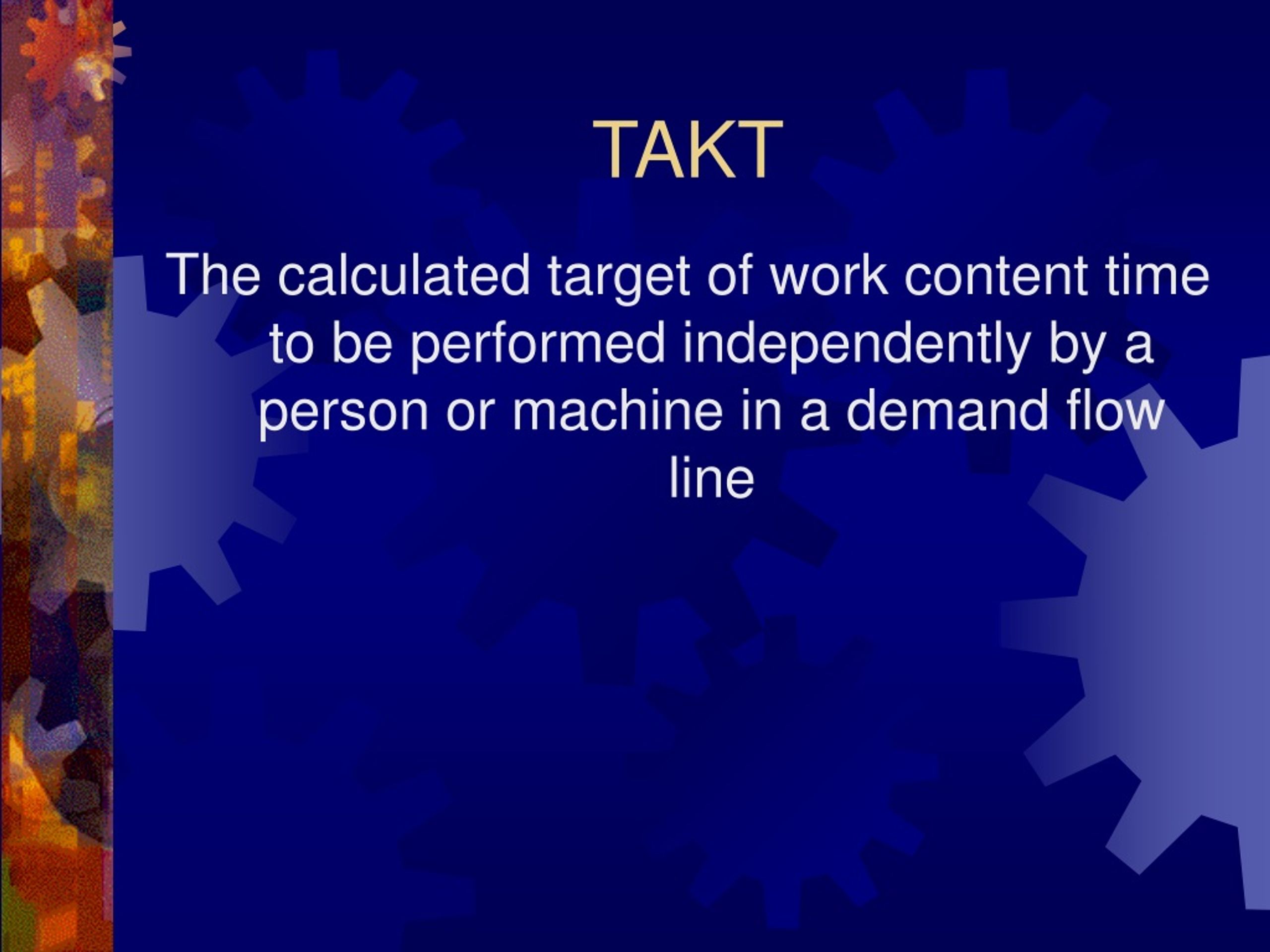 TAKT

The calculated target of work content time to be performed independently by a person or machine in a demand flow line